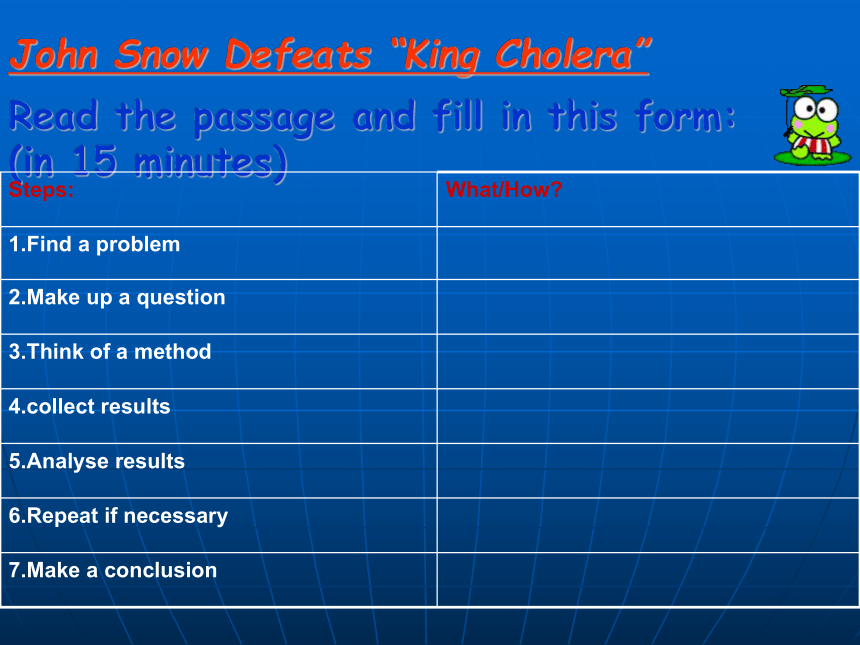 John Snow Defeats “King Cholera”

Read the passage and fill in this form: (in 15 minutes)

| Steps: | What/How? |
|---|---|
| 1.Find a problem | |
| 2.Make up a question | |
| 3.Think of a method | |
| 4.collect results | |
| 5.Analyse results | |
| 6.Repeat if necessary | |
| 7.Make a conclusion | |